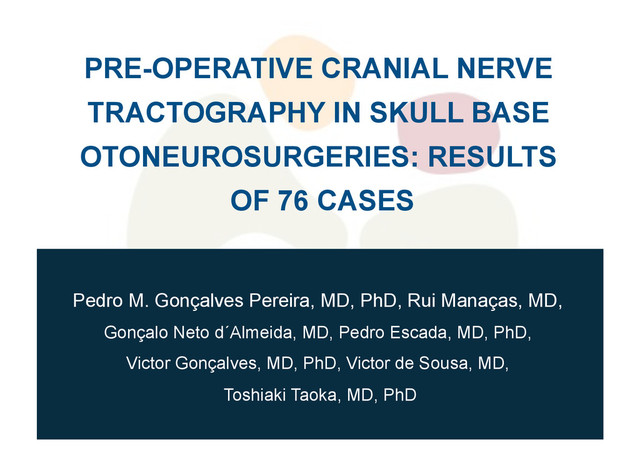 PRE-OPERATIVE CRANIAL NERVE TRACTOGRAPHY IN SKULL BASE OTONEUROSURGERIES: RESULTS OF 76 CASES

Pedro M. Gonçalves Pereira, MD, PhD, Rui Manaças, MD, Gonçalo Neto d´Almeida, MD, Pedro Escada, MD, PhD, Victor Gonçalves, MD, PhD, Victor de Sousa, MD, Toshiaki Taoka, MD, PhD